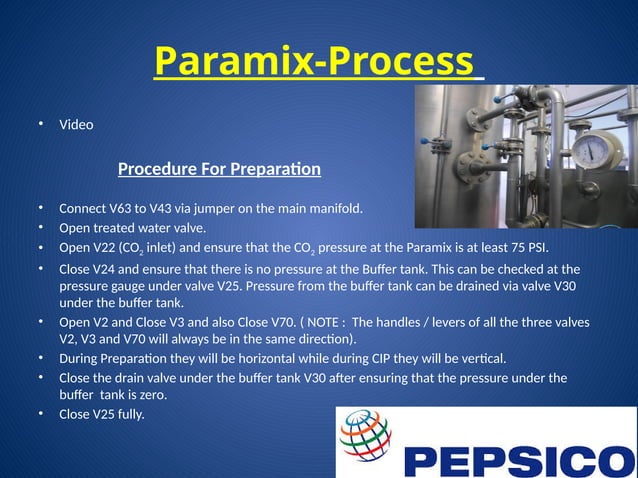 Paramix-Process

• Video

Procedure For Preparation

• Connect V63 to V43 via jumper on the main manifold.
• Open treated water valve.
• Open V22 ($CO_2$ inlet) and ensure that the $CO_2$ pressure at the Paramix is at least 75 PSI.
• Close V24 and ensure that there is no pressure at the Buffer tank. This can be checked at the pressure gauge under valve V25. Pressure from the buffer tank can be drained via valve V30 under the buffer tank.
• Open V2 and Close V3 and also Close V70. ( NOTE : The handles / levers of all the three valves V2, V3 and V70 will always be in the same direction).
• During Preparation they will be horizontal while during CIP they will be vertical.
• Close the drain valve under the buffer tank V30 after ensuring that the pressure under the buffer tank is zero.
• Close V25 fully.

PEPSICO